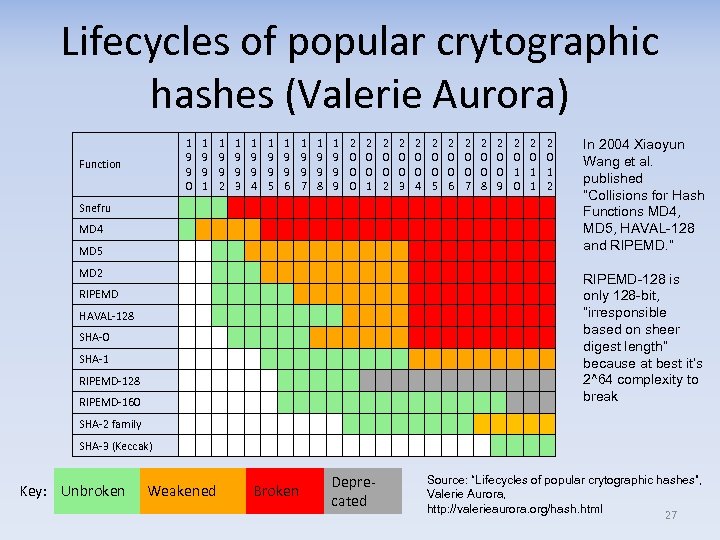 Lifecycles of popular crytographic hashes (Valerie Aurora)

| Function | 1990 | 1991 | 1992 | 1993 | 1994 | 1995 | 1996 | 1997 | 1998 | 1999 | 2000 | 2001 | 2002 | 2003 | 2004 | 2005 | 2006 | 2007 | 2008 | 2009 | 2010 | 2011 | 2012 |
|---|---|---|---|---|---|---|---|---|---|---|---|---|---|---|---|---|---|---|---|---|---|---|---|
| Snefru | | | | | | | | | | | | | | | | | | | | | | | |
| MD4 | | | | | | | | | | | | | | | | | | | | | | | |
| MD5 | | | | | | | | | | | | | | | | | | | | | | | |
| MD2 | | | | | | | | | | | | | | | | | | | | | | | |
| RIPEMD | | | | | | | | | | | | | | | | | | | | | | | |
| HAVAL-128 | | | | | | | | | | | | | | | | | | | | | | | |
| SHA-0 | | | | | | | | | | | | | | | | | | | | | | | |
| SHA-1 | | | | | | | | | | | | | | | | | | | | | | | |
| RIPEMD-128 | | | | | | | | | | | | | | | | | | | | | | | |
| RIPEMD-160 | | | | | | | | | | | | | | | | | | | | | | | |
| SHA-2 family | | | | | | | | | | | | | | | | | | | | | | | |
| SHA-3 (Keccak) | | | | | | | | | | | | | | | | | | | | | | | |

In 2004 Xiaoyun Wang et al. published "Collisions for Hash Functions MD4, MD5, HAVAL-128 and RIPEMD."

RIPEMD-128 is only 128-bit, "irresponsible based on sheer digest length" because at best it's 2^64 complexity to break

Key: Unbroken Weakened Broken Deprecated

Source: "Lifecycles of popular crytographic hashes", Valerie Aurora, http://valerieaurora.org/hash.html

27